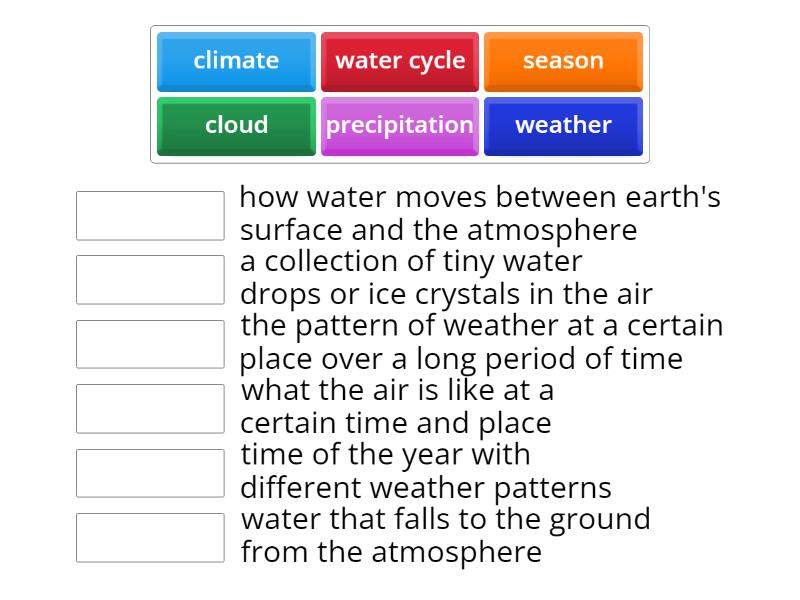 climate
water cycle
season
cloud
precipitation
weather

how water moves between earth's surface and the atmosphere

a collection of tiny water drops or ice crystals in the air

the pattern of weather at a certain place over a long period of time

what the air is like at a certain time and place

time of the year with different weather patterns

water that falls to the ground from the atmosphere